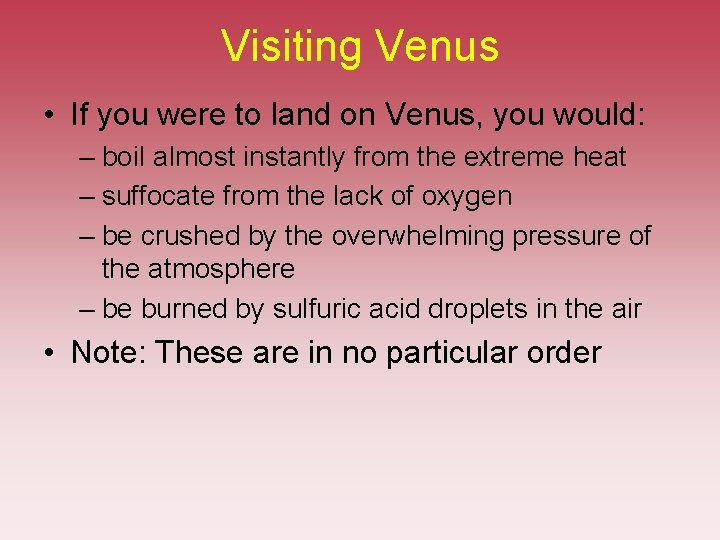 Visiting Venus

• If you were to land on Venus, you would:
– boil almost instantly from the extreme heat
– suffocate from the lack of oxygen
– be crushed by the overwhelming pressure of the atmosphere
– be burned by sulfuric acid droplets in the air

• Note: These are in no particular order